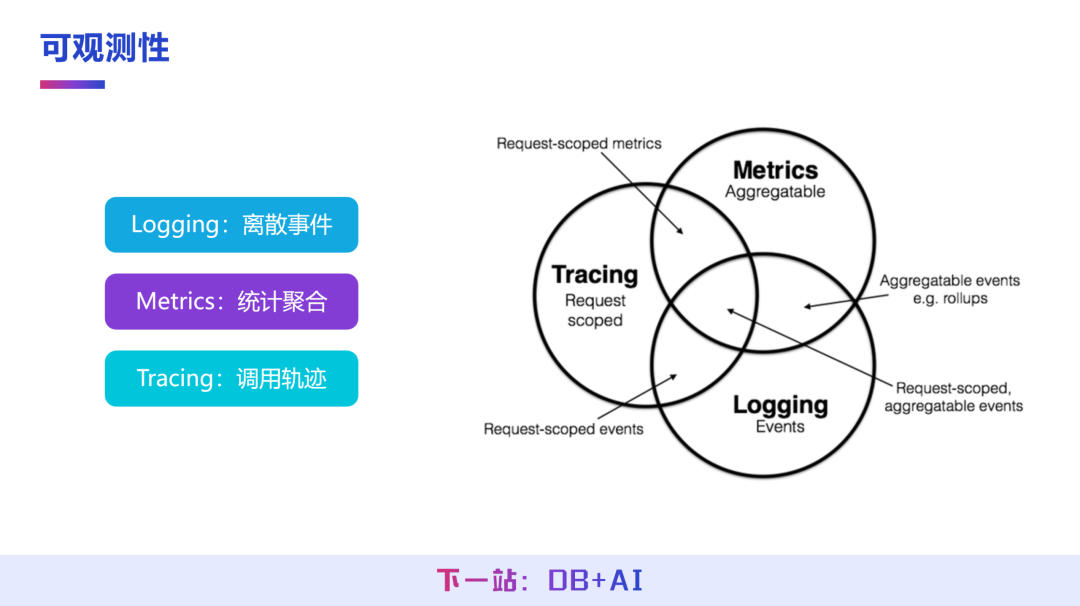 可观测性

Logging：离散事件

Metrics：统计聚合

Tracing：调用轨迹

Request-scoped metrics

Metrics
Aggregatable

Tracing
Request scoped

Aggregatable events e.g. rollups

Request-scoped, aggregatable events

Logging
Events

Request-scoped events

下一站：DB+AI